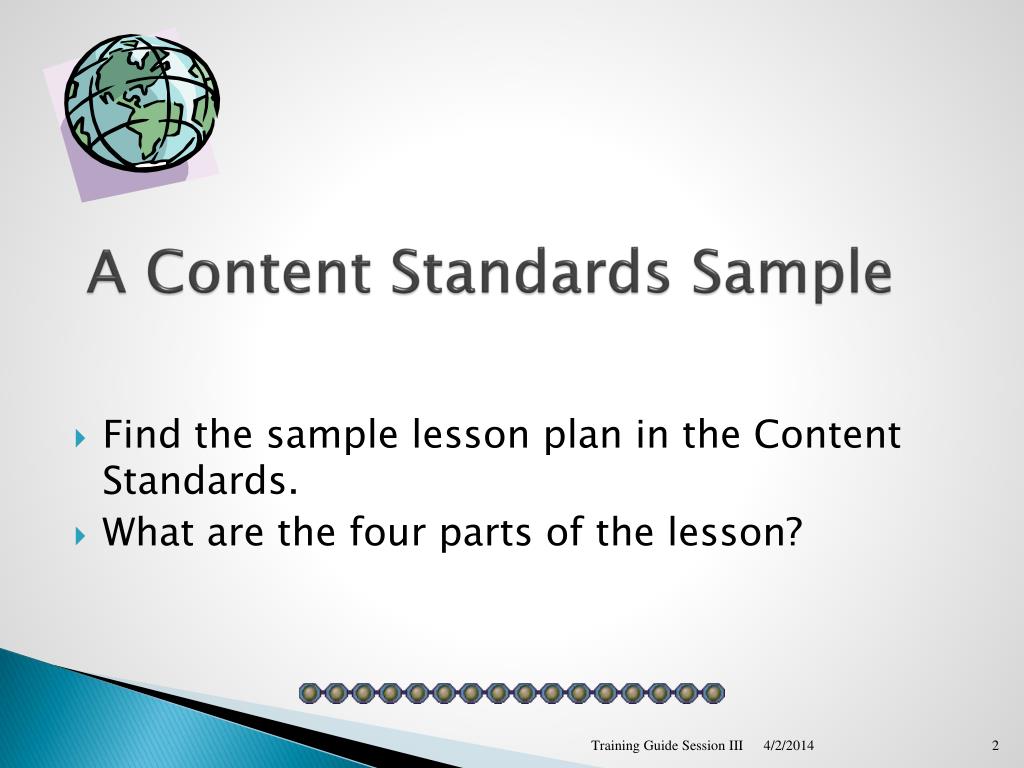 A Content Standards Sample

Find the sample lesson plan in the Content Standards.

What are the four parts of the lesson?

Training Guide Session III 4/2/2014 2